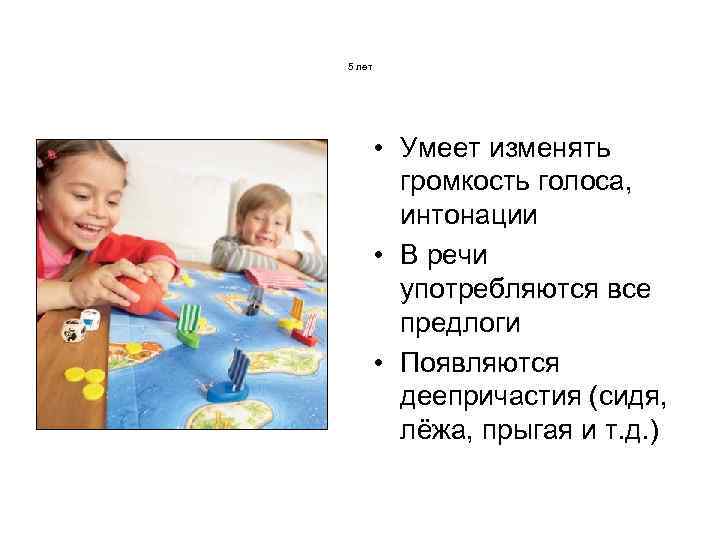 5 лет

• Умеет изменять громкость голоса, интонации
• В речи употребляются все предлоги
• Появляются деепричастия (сидя, лёжа, прыгая и т.д.)